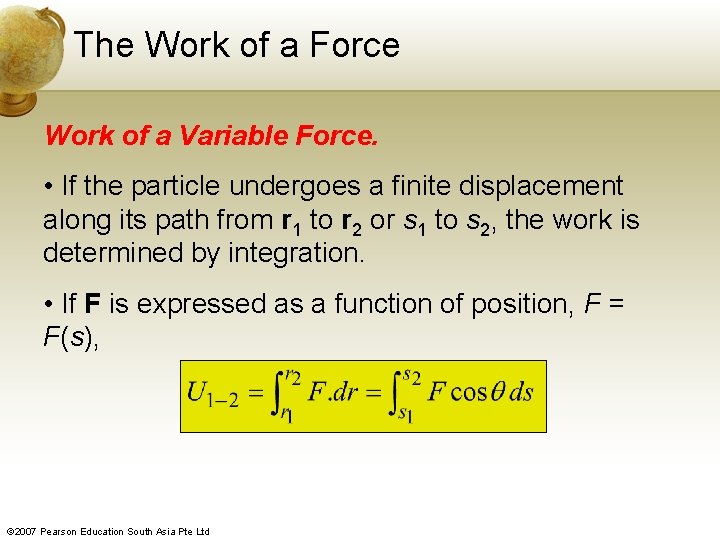 The Work of a Force

Work of a Variable Force.

• If the particle undergoes a finite displacement along its path from $r_1$ to $r_2$ or $s_1$ to $s_2$, the work is determined by integration.

• If F is expressed as a function of position, F = F(s),

$U_{1-2} = \int_{r_1}^{r_2} F.dr = \int_{s_1}^{s_2} F \cos\theta \, ds$

©2007 Pearson Education South Asia Pte Ltd